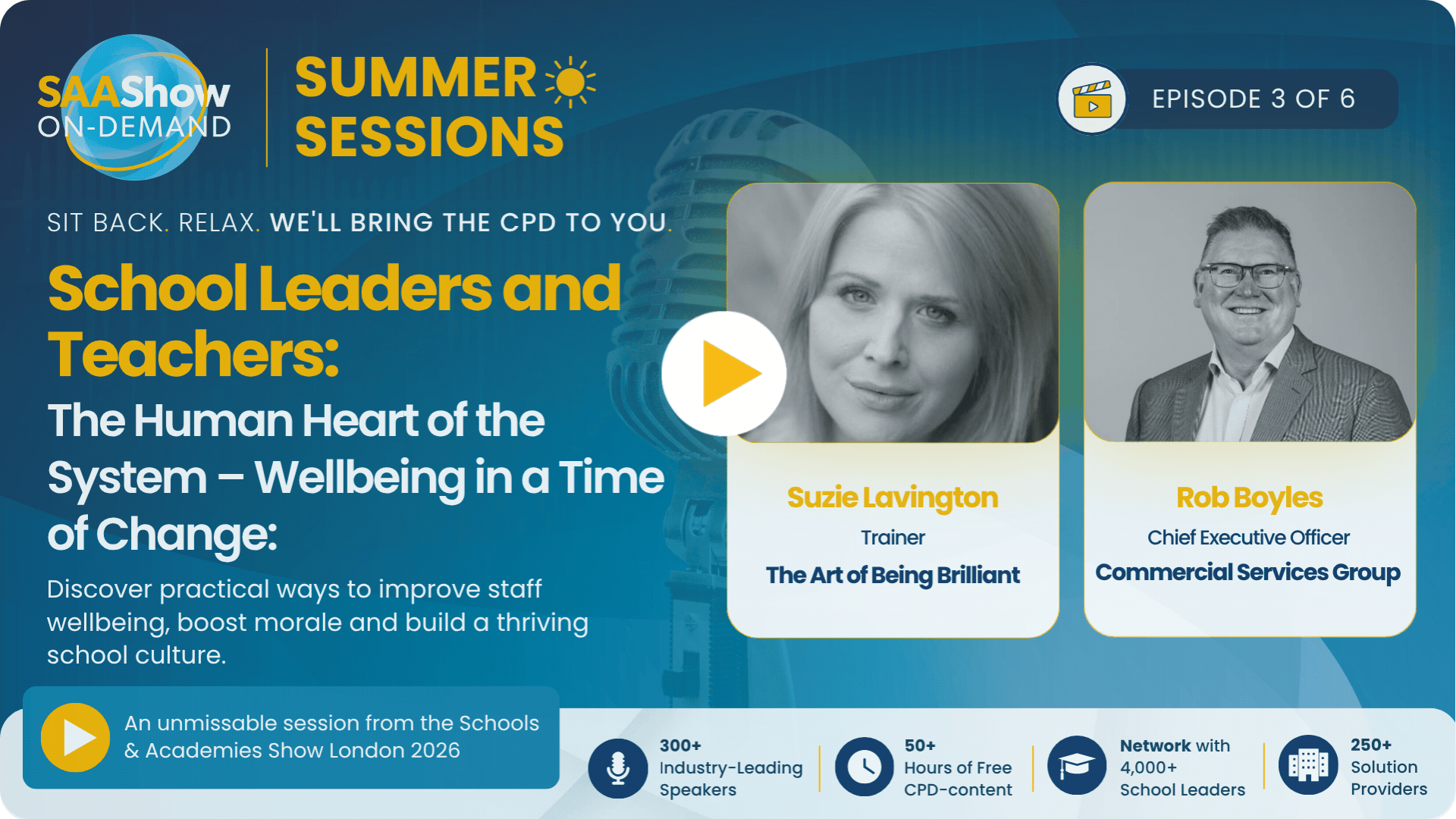 SAAShow ON-DEMAND

SUMMER SESSIONS

EPISODE 3 OF 6

SIT BACK. RELAX. WE'LL BRING THE CPD TO YOU.

School Leaders and Teachers:

The Human Heart of the System – Wellbeing in a Time of Change:

Discover practical ways to improve staff wellbeing, boost morale and build a thriving school culture.

Suzie Lavington
Trainer
The Art of Being Brilliant

Rob Boyles
Chief Executive Officer
Commercial Services Group

An unmissable session from the Schools & Academies Show London 2026

300+ Industry-Leading Speakers

50+ Hours of Free CPD-content

Network with 4,000+ School Leaders

250+ Solution Providers